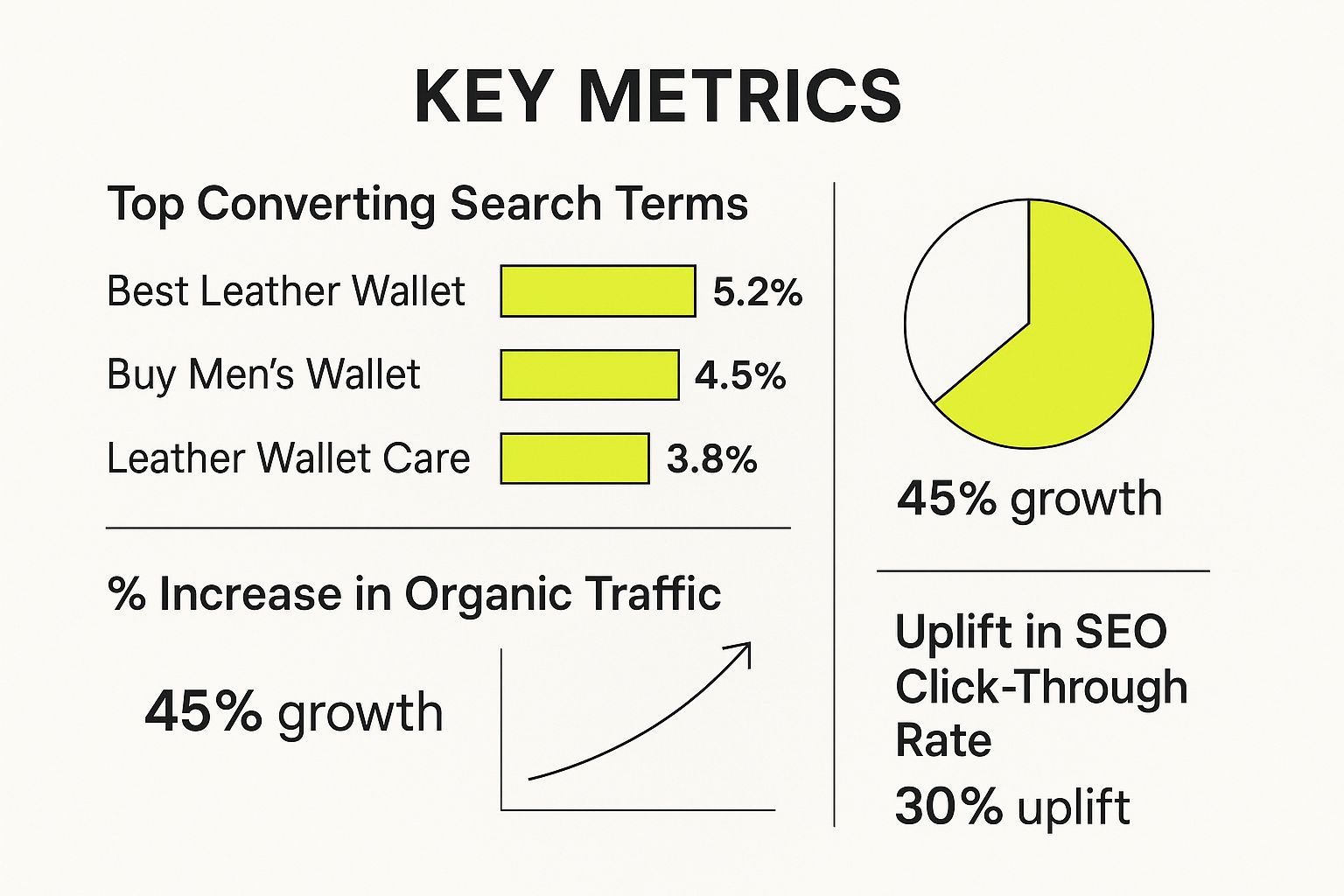 KEY METRICS

Top Converting Search Terms

Best Leather Wallet 5.2%

Buy Men's Wallet 4.5%

Leather Wallet Care 3.8%

% Increase in Organic Traffic

45% growth

45% growth

Uplift in SEO Click-Through Rate

30% uplift